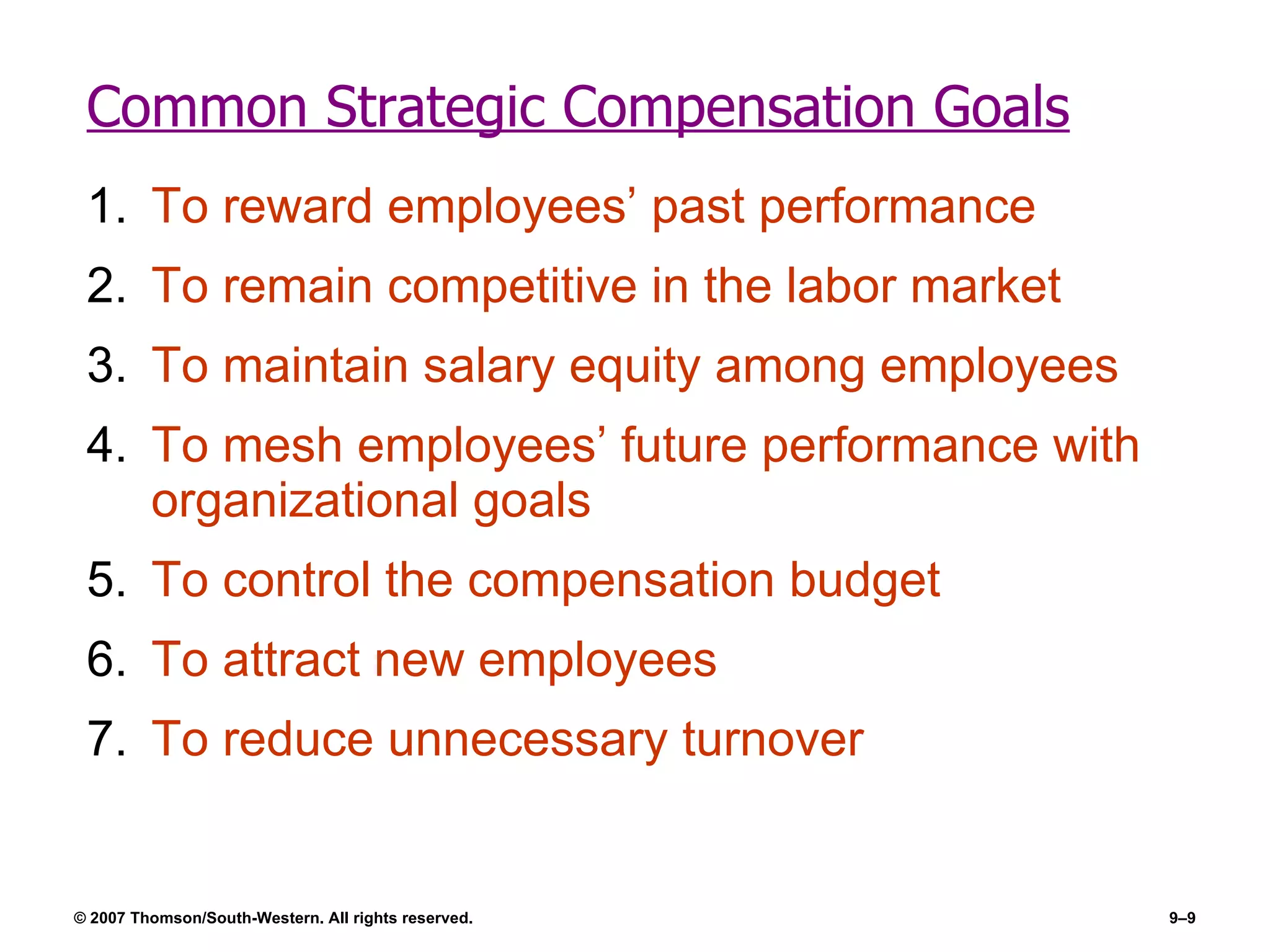 Common Strategic Compensation Goals

1. To reward employees’ past performance
2. To remain competitive in the labor market
3. To maintain salary equity among employees
4. To mesh employees’ future performance with organizational goals
5. To control the compensation budget
6. To attract new employees
7. To reduce unnecessary turnover

© 2007 Thomson/South-Western. All rights reserved.

9–9